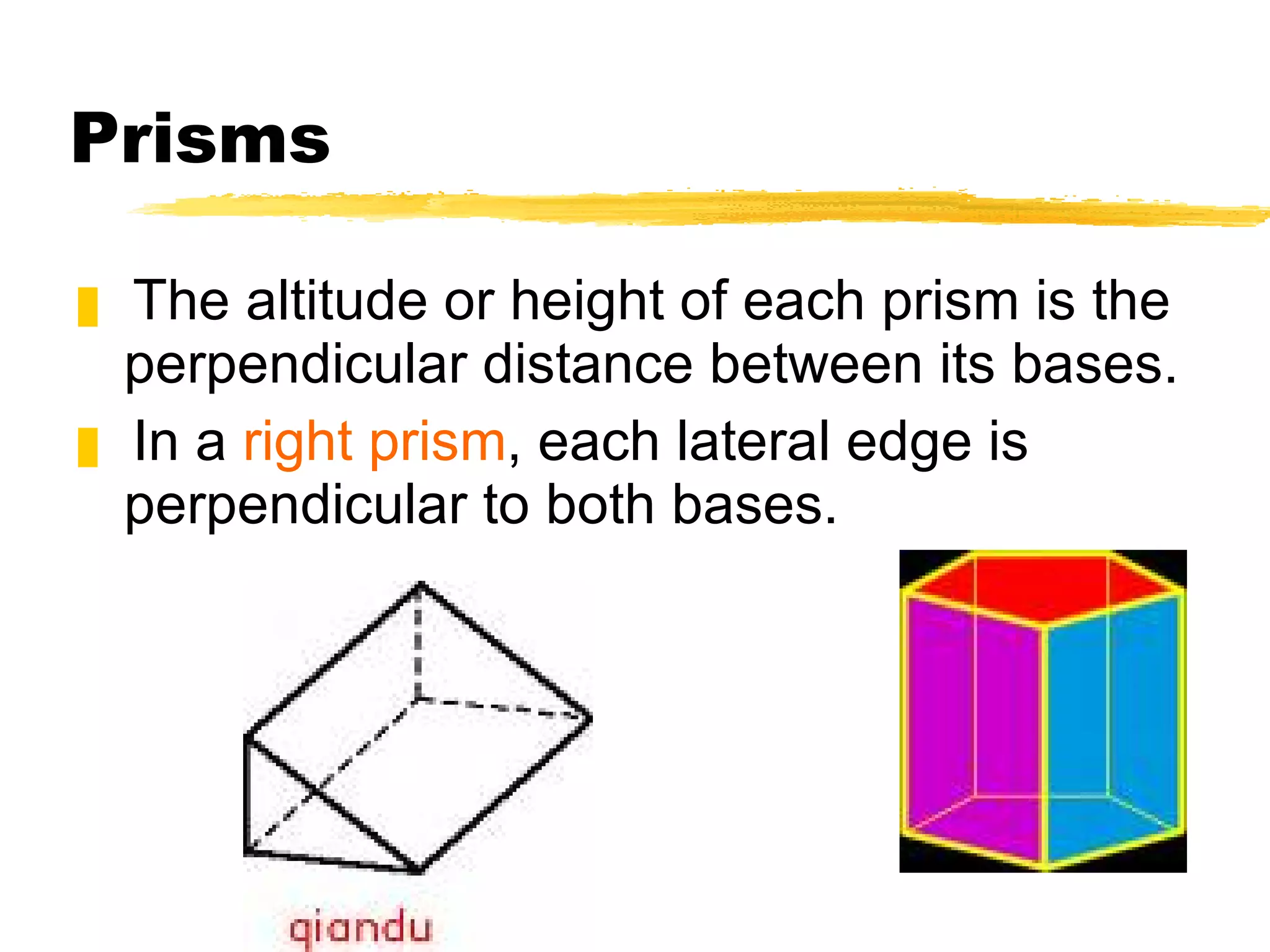 Prisms

The altitude or height of each prism is the perpendicular distance between its bases.

In a right prism, each lateral edge is perpendicular to both bases.

qiandu